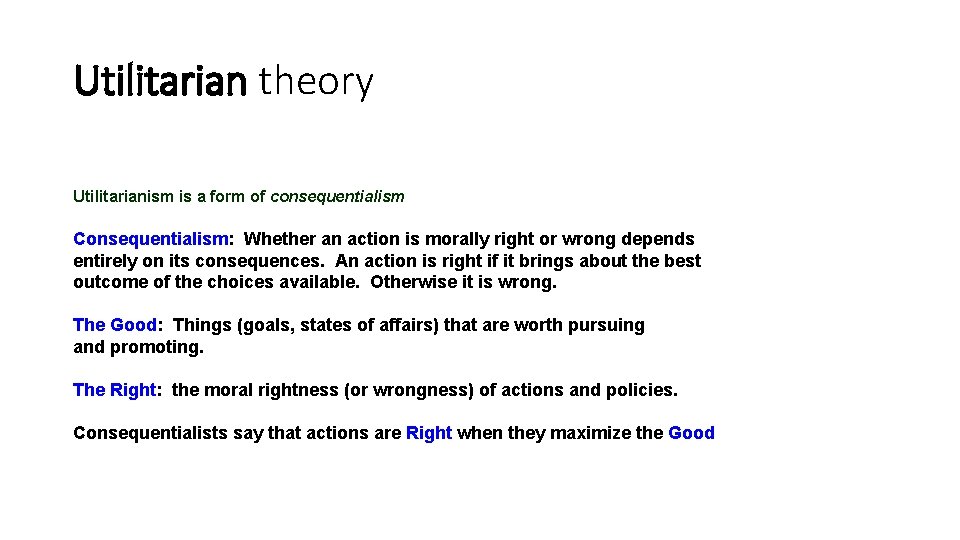 Utilitarian theory

Utilitarianism is a form of consequentialism

Consequentialism: Whether an action is morally right or wrong depends entirely on its consequences. An action is right if it brings about the best outcome of the choices available. Otherwise it is wrong.

The Good: Things (goals, states of affairs) that are worth pursuing and promoting.

The Right: the moral rightness (or wrongness) of actions and policies.

Consequentialists say that actions are Right when they maximize the Good